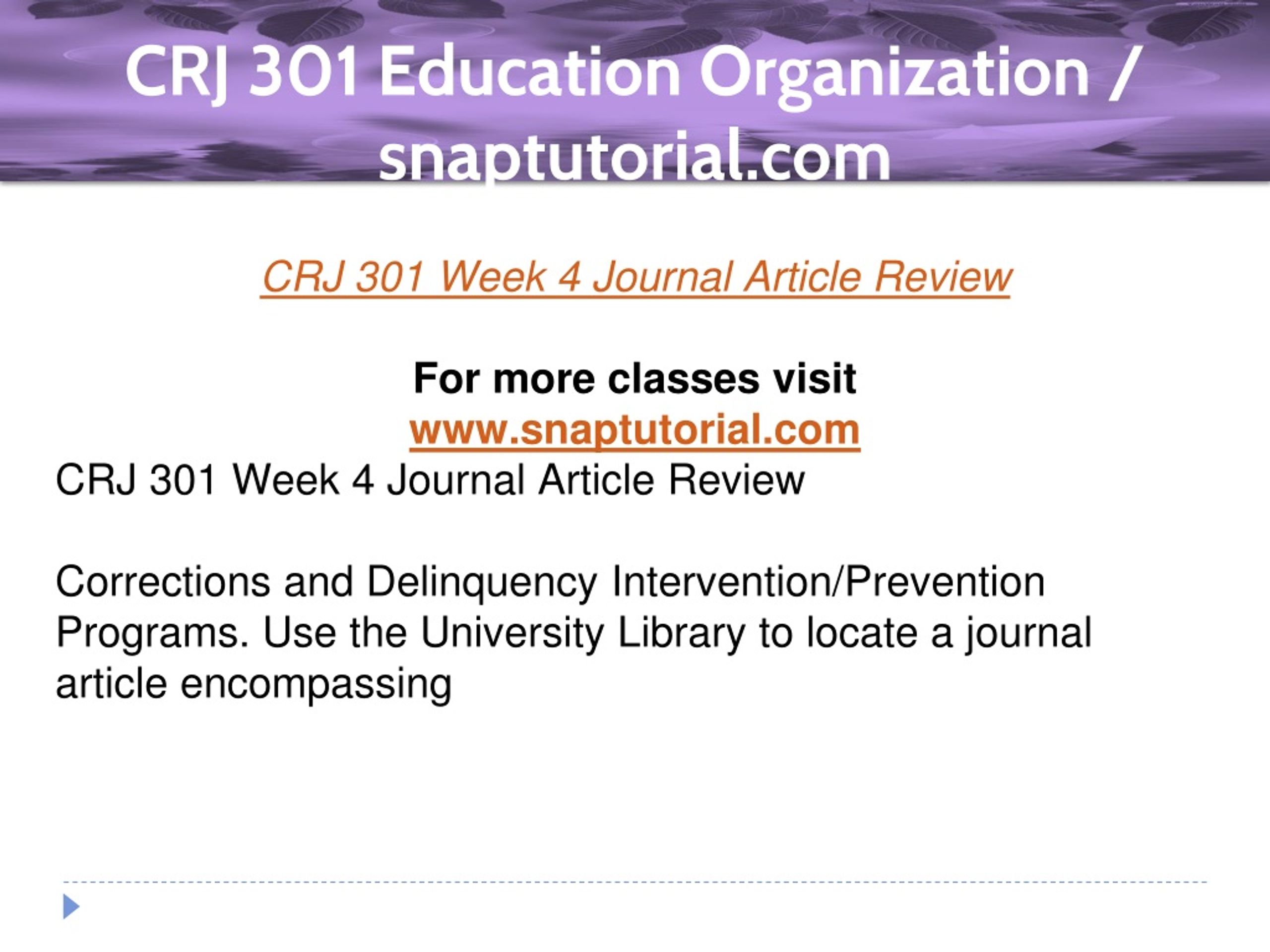 CRJ 301 Education Organization / snaptutorial.com

CRJ 301 Week 4 Journal Article Review

For more classes visit
www.snaptutorial.com
CRJ 301 Week 4 Journal Article Review

Corrections and Delinquency Intervention/Prevention Programs. Use the University Library to locate a journal article encompassing